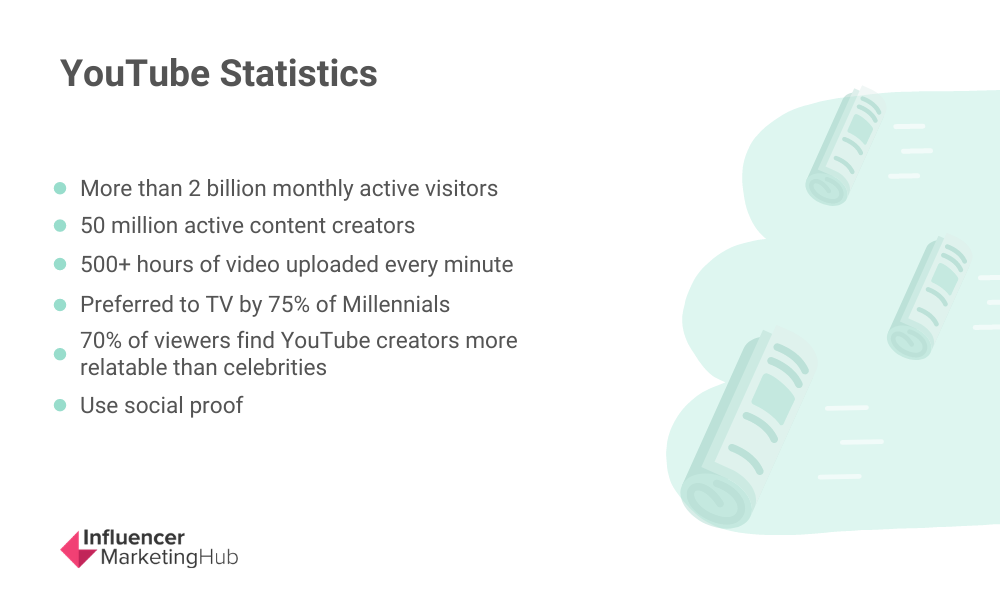 YouTube Statistics

- More than 2 billion monthly active visitors
- 50 million active content creators
- 500+ hours of video uploaded every minute
- Preferred to TV by 75% of Millennials
- 70% of viewers find YouTube creators more relatable than celebrities
- Use social proof

Influencer MarketingHub